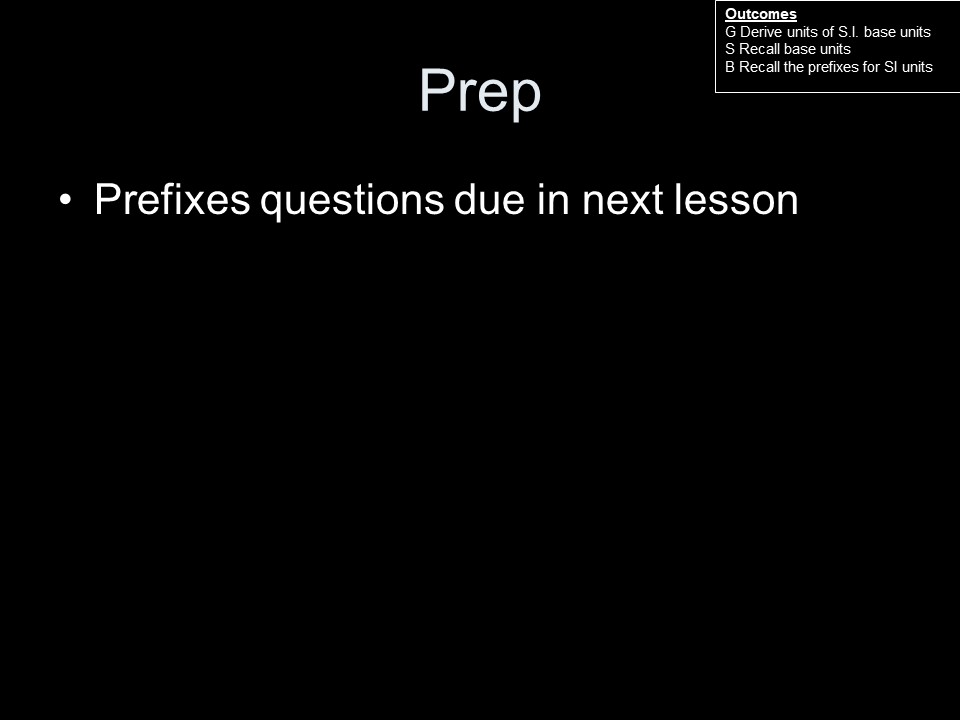 Outcomes
G Derive units of S.I. base units
S Recall base units
B Recall the prefixes for SI units

Prep

• Prefixes questions due in next lesson